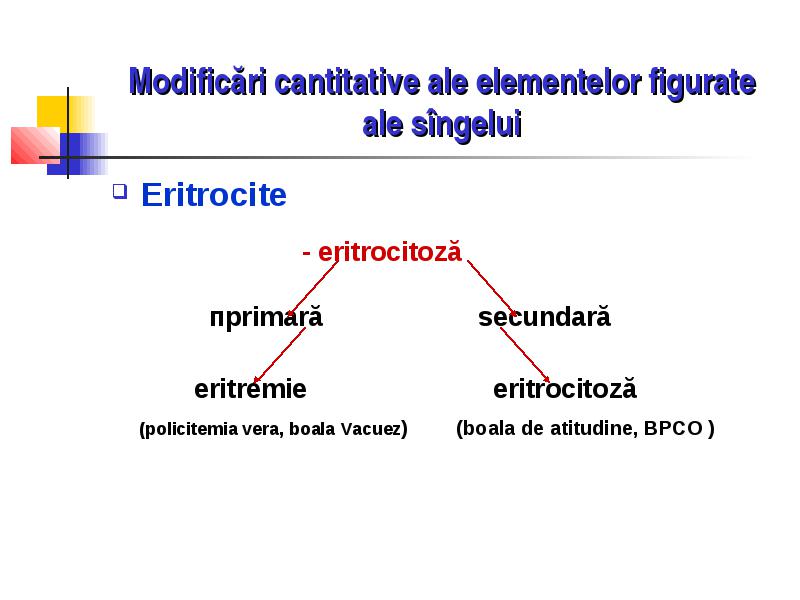 Modificări cantitative ale elementelor figurate ale sîngelui

Eritrocite

- eritrocitoză

пprimară

secundară

eritremie

eritrocitoză

(policitemia vera, boala Vacuez)

(boala de atitudine, BPCO )